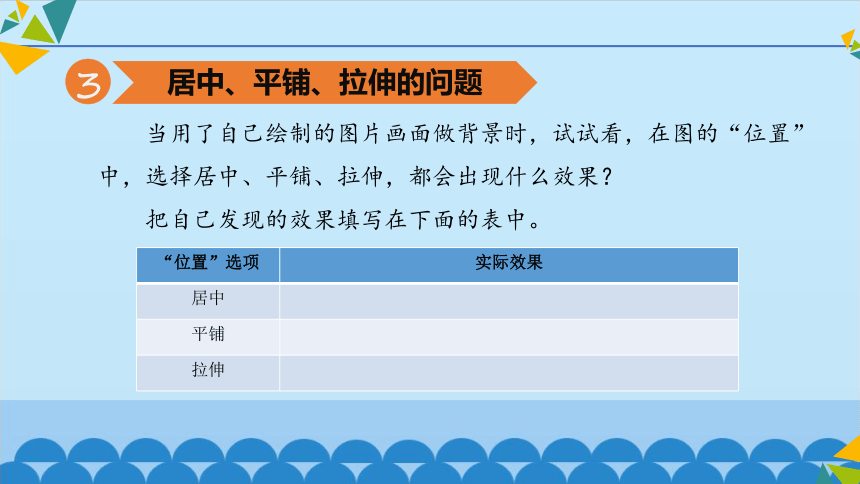 3 居中、平铺、拉伸的问题

当用了自己绘制的图片画面做背景时，试试看，在图的“位置”中，选择居中、平铺、拉伸，都会出现什么效果？

把自己发现的效果填写在下面的表中。

| “位置”选项 | 实际效果 |
|---|---|
| 居中 | |
| 平铺 | |
| 拉伸 | |